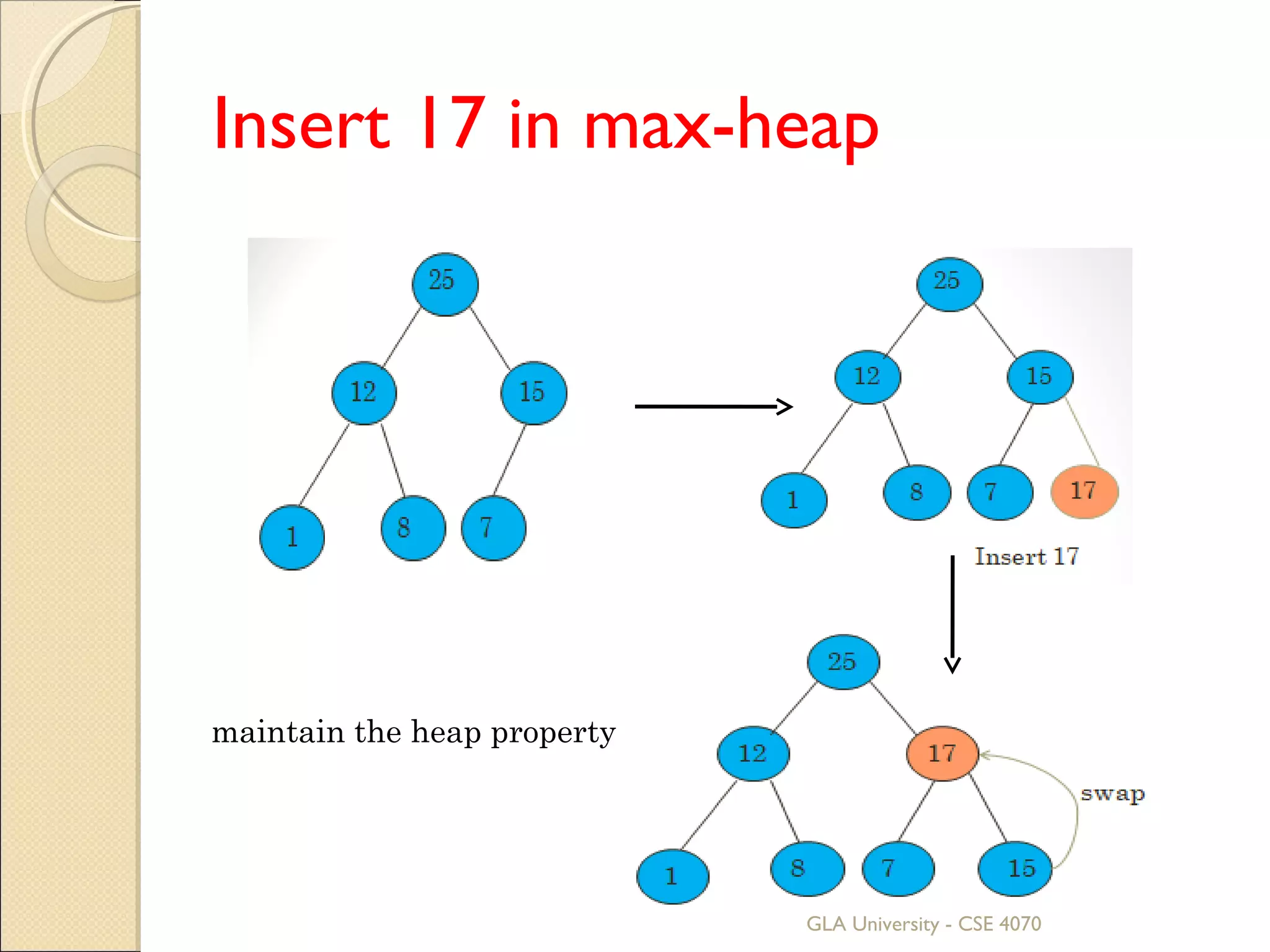 Insert 17 in max-heap

25
12
15
1
8
7

25
12
15
1
8
7
17

Insert 17

maintain the heap property

25
12
17
1
8
7
15
swap

GLA University - CSE 4070